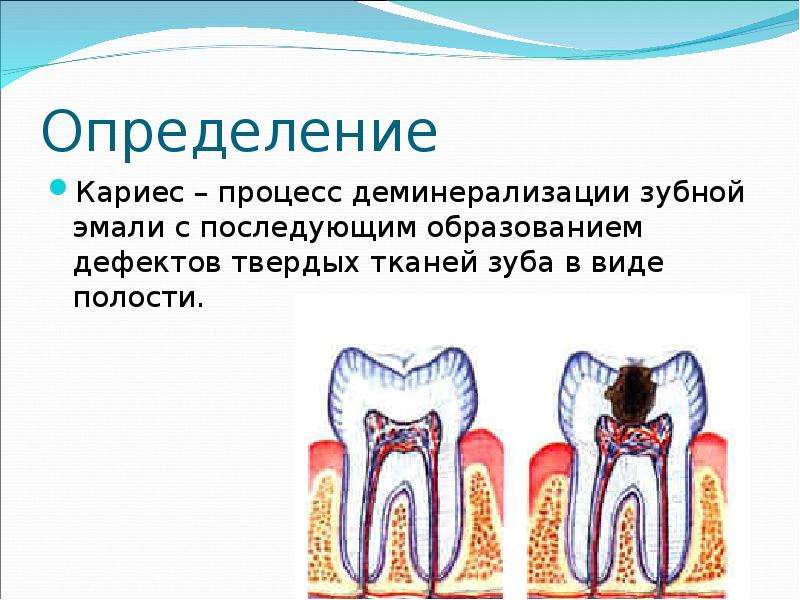 Определение

Кариес – процесс деминерализации зубной эмали с последующим образованием дефектов твердых тканей зуба в виде полости.